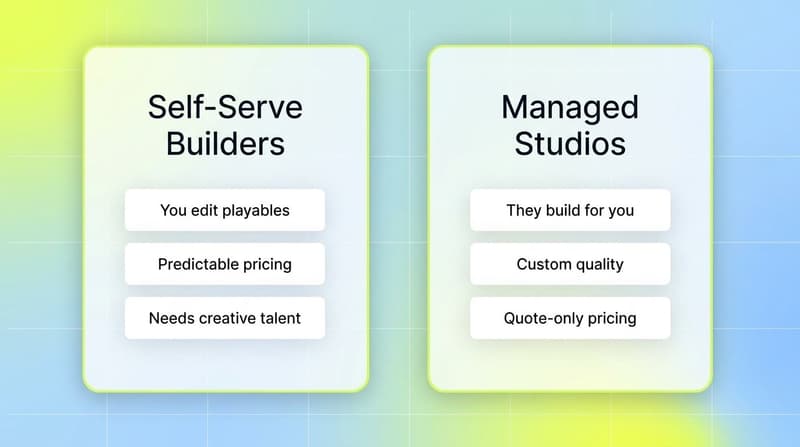 Self-Serve Builders

You edit playables

Predictable pricing

Needs creative talent

Managed Studios

They build for you

Custom quality

Quote-only pricing